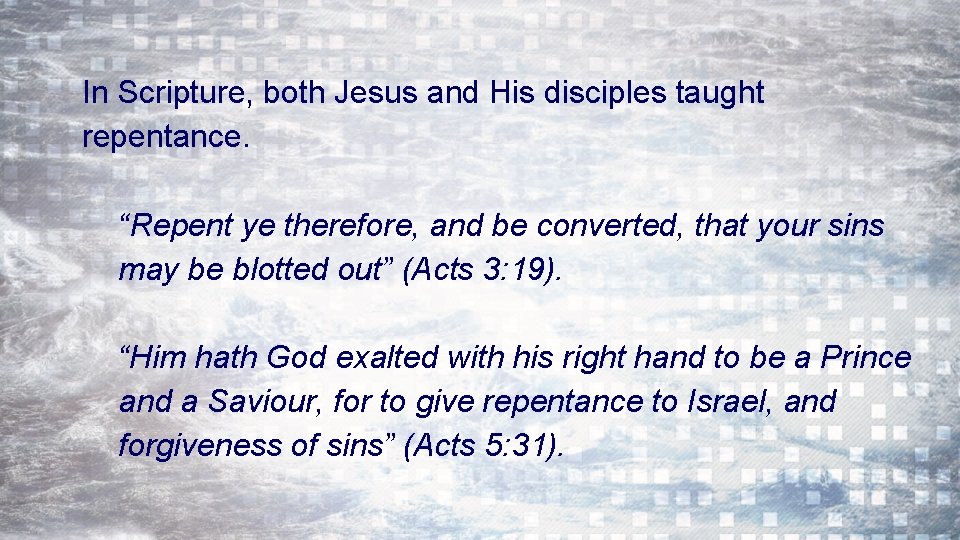 In Scripture, both Jesus and His disciples taught repentance.

“Repent ye therefore, and be converted, that your sins may be blotted out” (Acts 3:19).

“Him hath God exalted with his right hand to be a Prince and a Saviour, for to give repentance to Israel, and forgiveness of sins” (Acts 5:31).